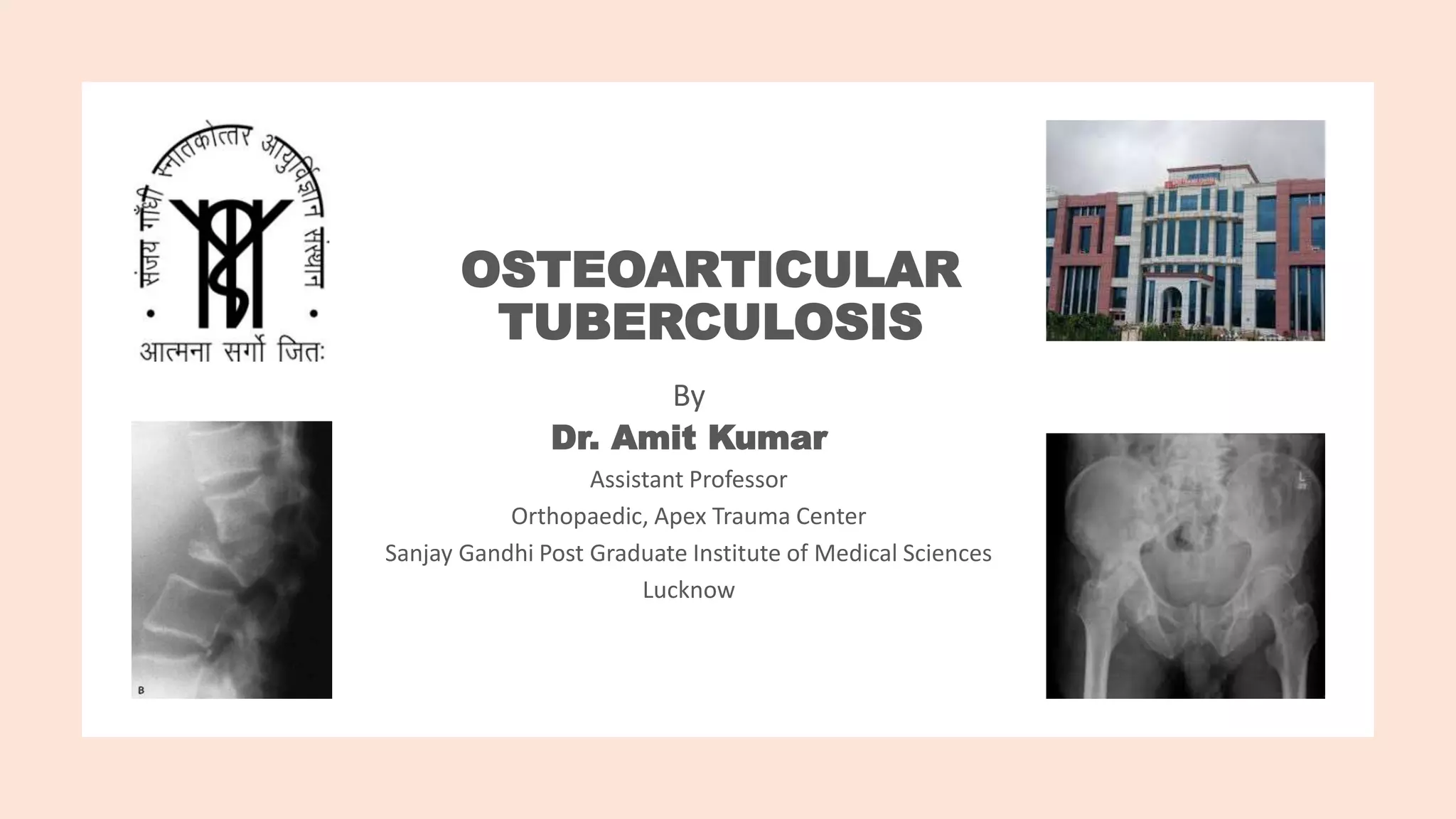 संजय गाँधी स्नातकोत्तर आयुर्विज्ञान संस्थान

आत्मना सर्गो जितः

OSTEOARTICULAR TUBERCULOSIS

By

Dr. Amit Kumar

Assistant Professor

Orthopaedic, Apex Trauma Center

Sanjay Gandhi Post Graduate Institute of Medical Sciences

Lucknow

B

L